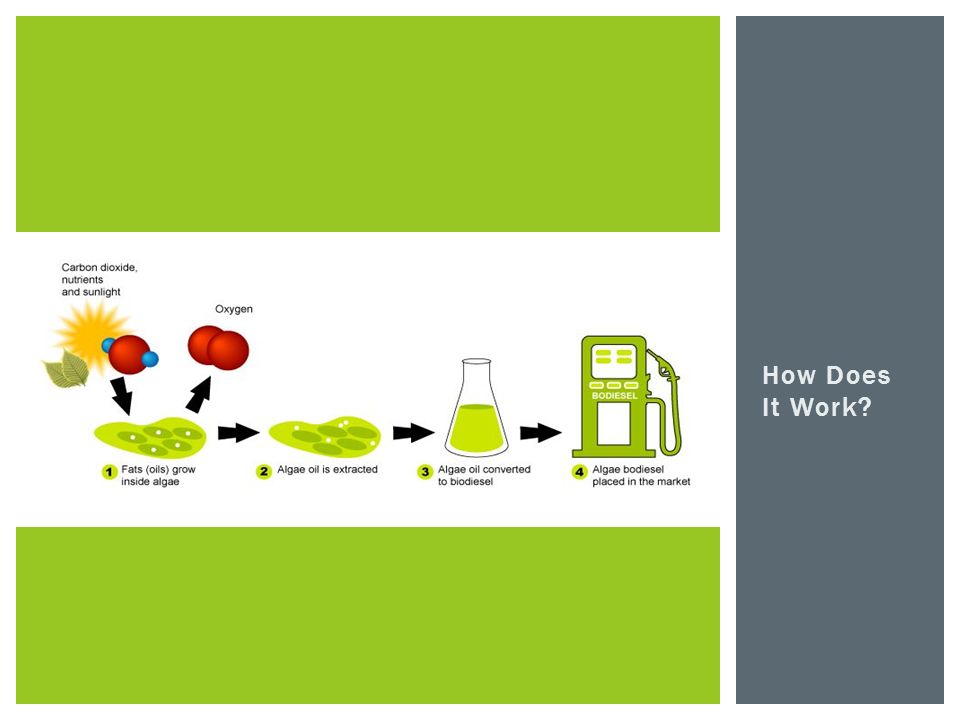 Carbon dioxide, nutrients and sunlight

Oxygen

BODIESEL

1 Fats (oils) grow inside algae

2 Algae oil is extracted

3 Algae oil converted to biodiesel

4 Algae bodiesel placed in the market

How Does It Work?